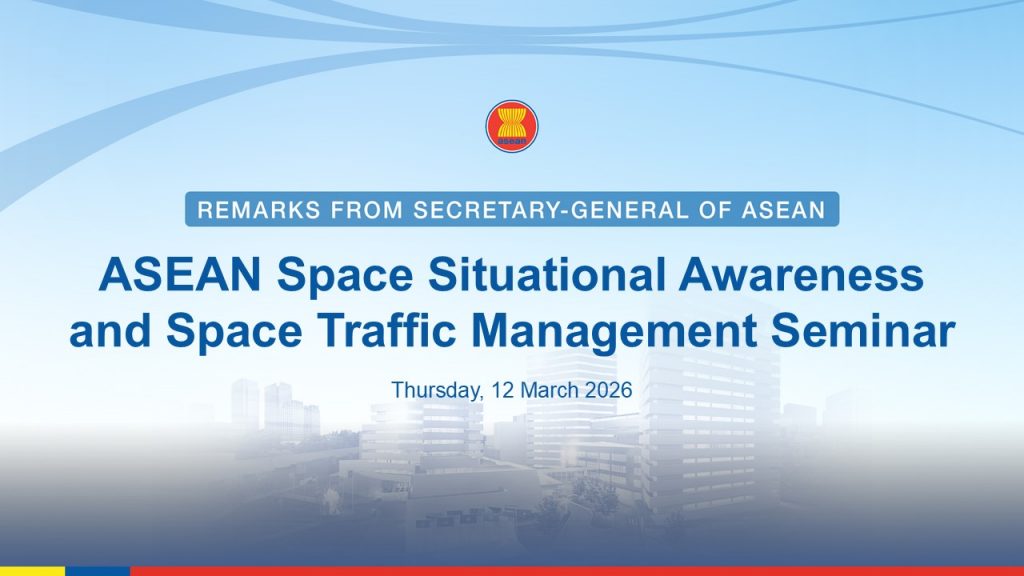 asean

REMARKS FROM SECRETARY-GENERAL OF ASEAN

ASEAN Space Situational Awareness and Space Traffic Management Seminar

Thursday, 12 March 2026